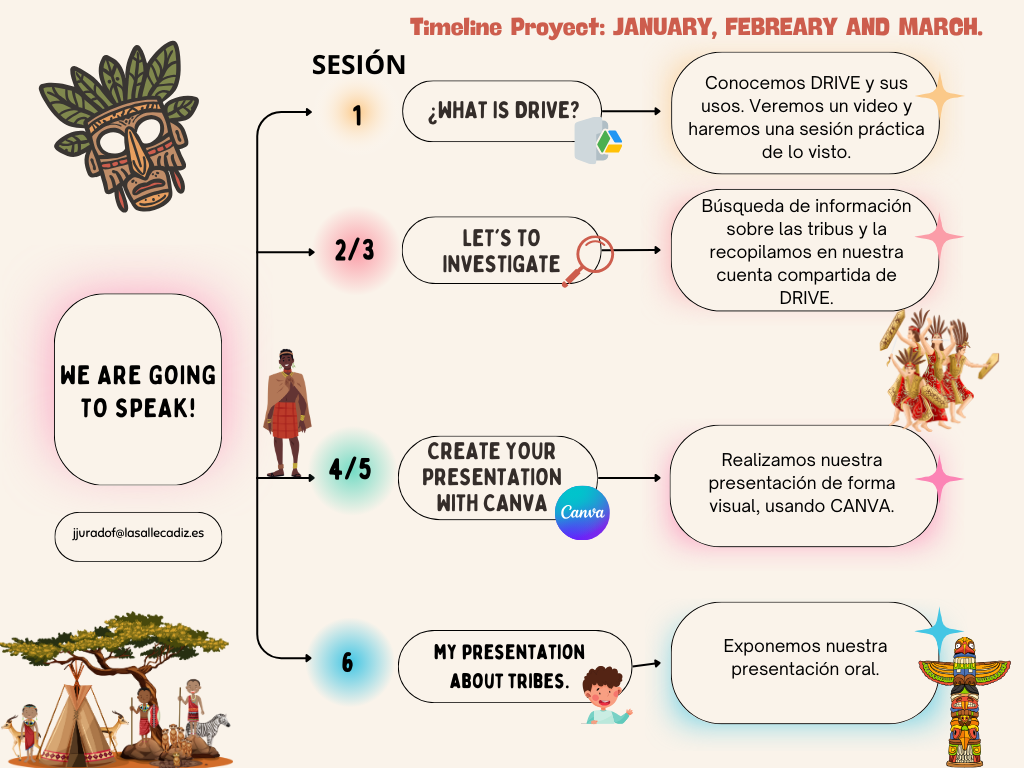 Timeline Proyect: JANUARY, FEBREARY AND MARCH.

SESIÓN

WE ARE GOING TO SPEAK!

jjuradof@lasallecadiz.es

1

¿WHAT IS DRIVE?

Conocemos DRIVE y sus usos. Veremos un video y haremos una sesión práctica de lo visto.

2/3

LET'S TO INVESTIGATE

Búsqueda de información sobre las tribus y la recopilamos en nuestra cuenta compartida de DRIVE.

4/5

CREATE YOUR PRESENTATION WITH CANVA

Canva

Realizamos nuestra presentación de forma visual, usando CANVA.

6

MY PRESENTATION ABOUT TRIBES.

Exponemos nuestra presentación oral.